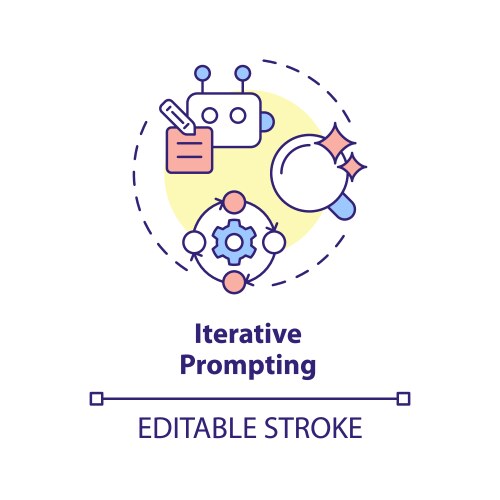 Iterative Prompting

EDITABLE STROKE